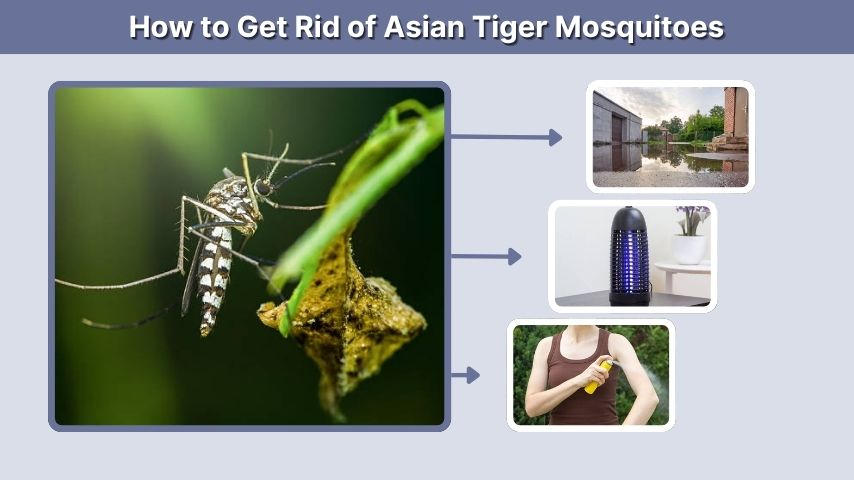 How to Get Rid of Asian Tiger Mosquitoes